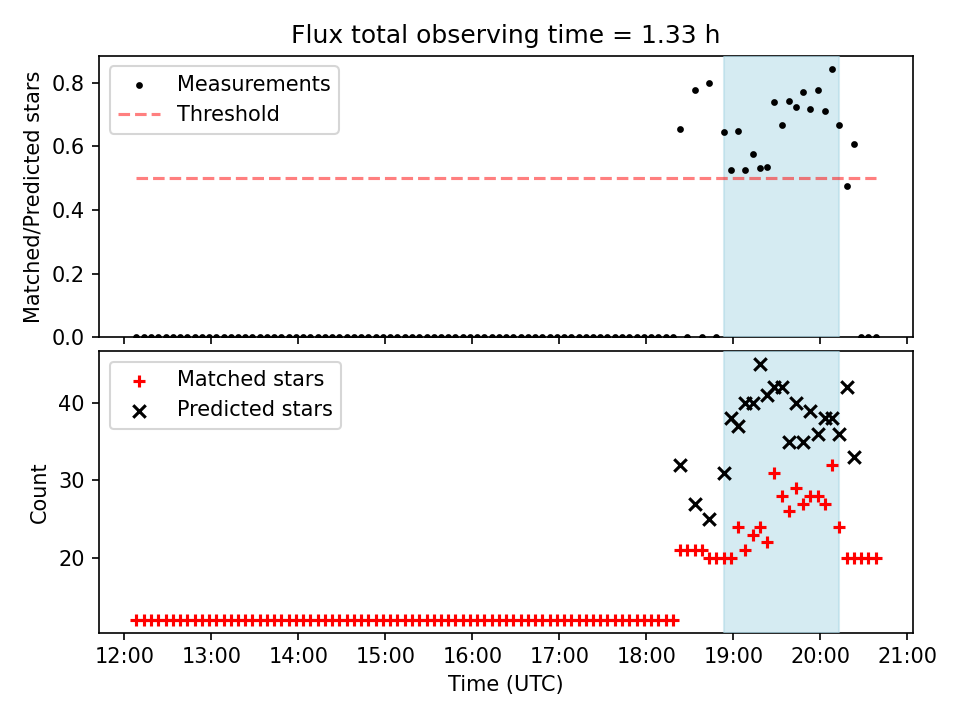 Flux total observing time = 1.33 h

Measurements
Threshold

Matched/Predicted stars

0.8
0.6
0.4
0.2
0.0

Matched stars
Predicted stars

Count

40
30
20

12:00 13:00 14:00 15:00 16:00 17:00 18:00 19:00 20:00 21:00
Time (UTC)